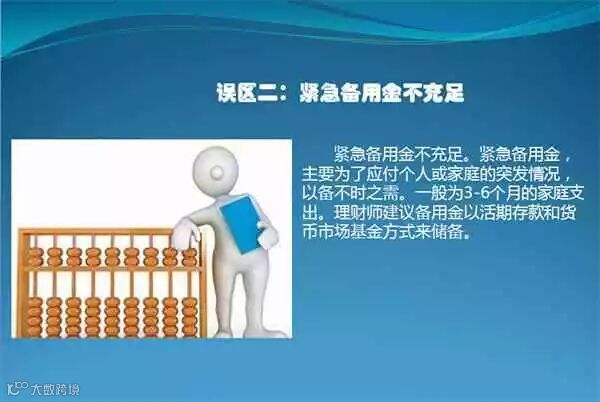 误区二：紧急备用金不充足

紧急备用金不充足。紧急备用金，主要为了应付个人或家庭的突发情况，以备不时之需。一般为3-6个月的家庭支出。理财师建议备用金以活期存款和货币市场基金方式来储备。

大数跨境